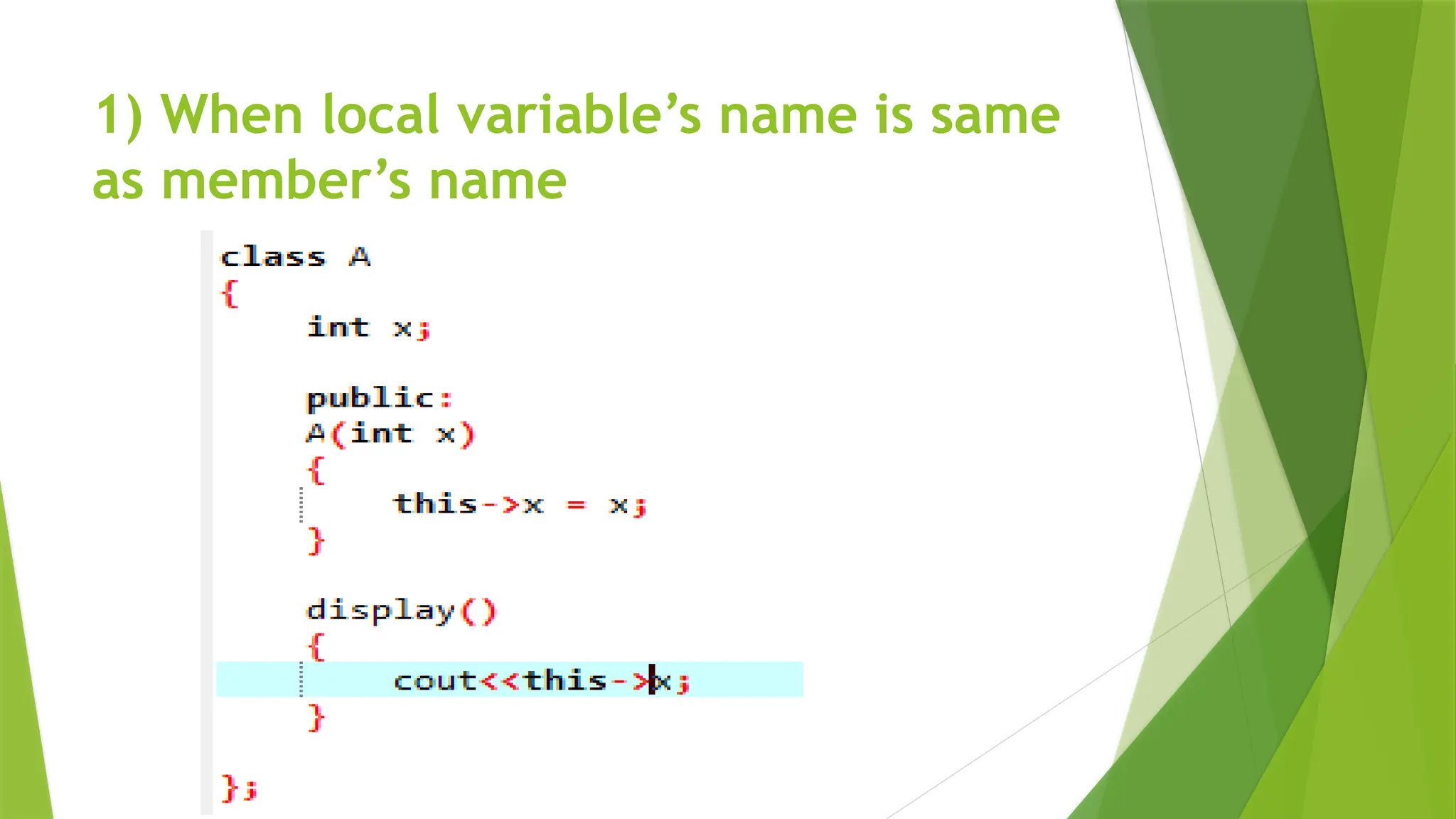 1) When local variable’s name is same as member’s name

class A
{
    int x;

    public:
    A(int x)
    {
        this->x = x;
    }

    display()
    {
        cout<<this->x;
    }

};